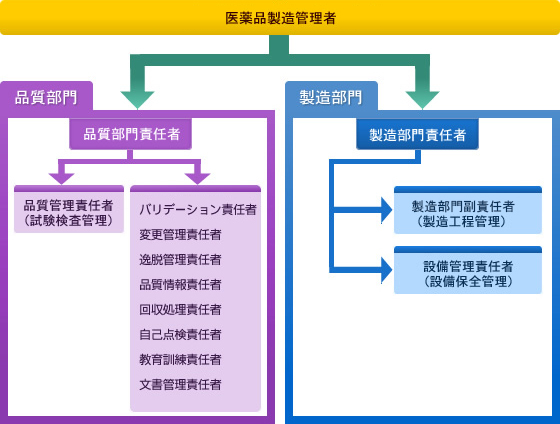 医薬品製造管理者

品質部門

品質部門責任者

品質管理責任者
(試験検査管理)

バリデーション責任者
変更管理責任者
逸脱管理責任者
品質情報責任者
回収処理責任者
自己点検責任者
教育訓練責任者
文書管理責任者

製造部門

製造部門責任者

製造部門副責任者
(製造工程管理)

設備管理責任者
(設備保全管理)